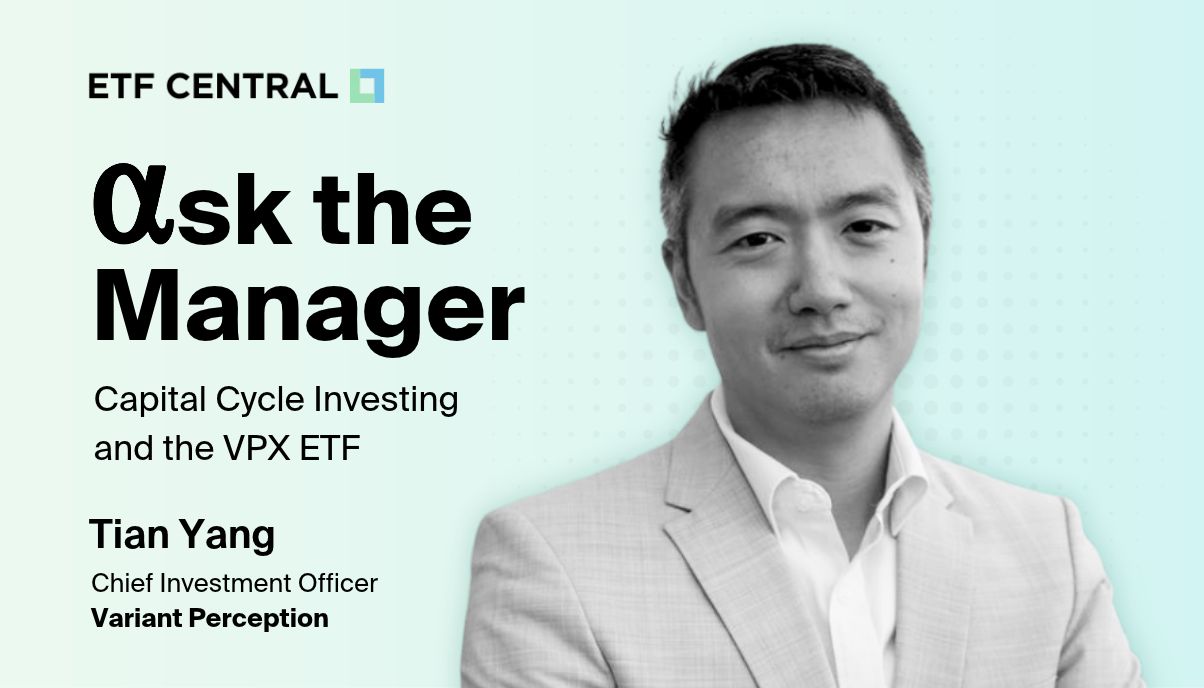 ETF CENTRAL

αsk the Manager

Capital Cycle Investing and the VPX ETF

Tian Yang

Chief Investment Officer

Variant Perception